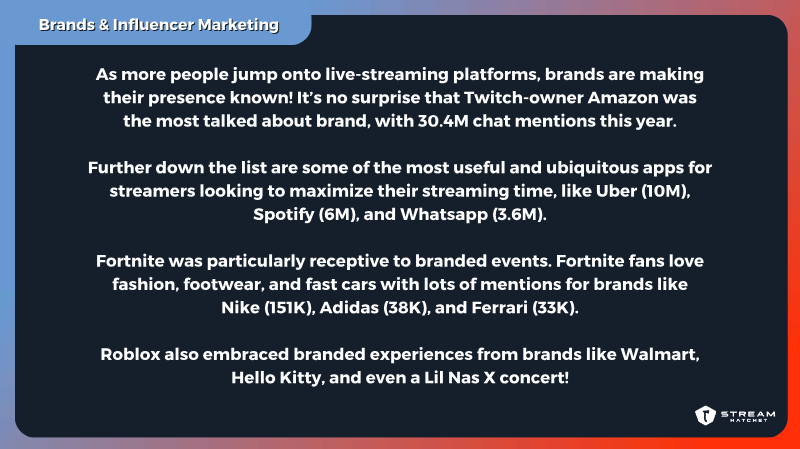 Brands & Influencer Marketing

As more people jump onto live-streaming platforms, brands are making their presence known! It's no surprise that Twitch-owner Amazon was the most talked about brand, with 30.4M chat mentions this year.

Further down the list are some of the most useful and ubiquitous apps for streamers looking to maximize their streaming time, like Uber (10M), Spotify (6M), and Whatsapp (3.6M).

Fortnite was particularly receptive to branded events. Fortnite fans love fashion, footwear, and fast cars with lots of mentions for brands like Nike (151K), Adidas (38K), and Ferrari (33K).

Roblox also embraced branded experiences from brands like Walmart, Hello Kitty, and even a Lil Nas X concert!

STREAM HATCHET